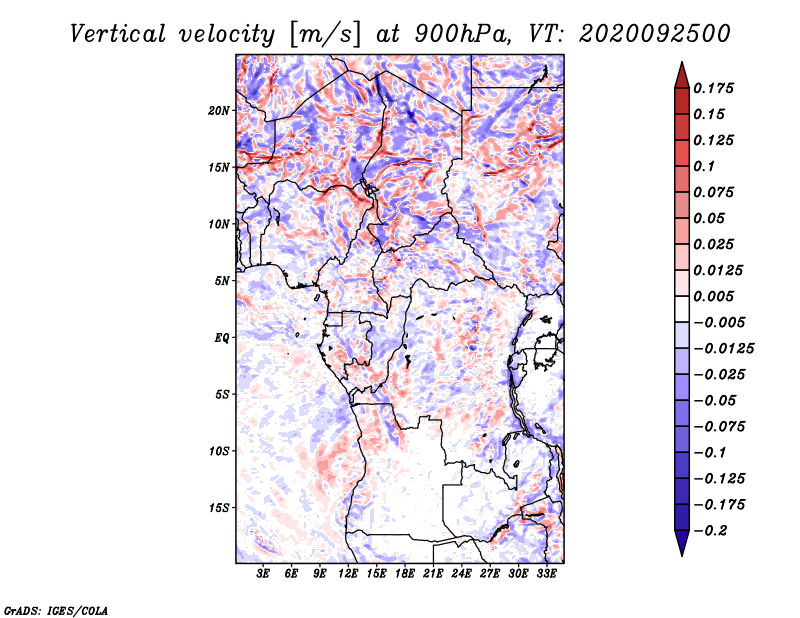 Vertical velocity [m/s] at 900hPa, VT: 2020092500

20N
15N
10N
5N
EQ
5S
10S
15S

3E 6E 9E 12E 15E 18E 21E 24E 27E 30E 33E

0.175
0.15
0.125
0.1
0.075
0.05
0.025
0.0125
0.005
−0.005
−0.0125
−0.025
−0.05
−0.075
−0.1
−0.125
−0.175
−0.2

GrADS: IGES/COLA